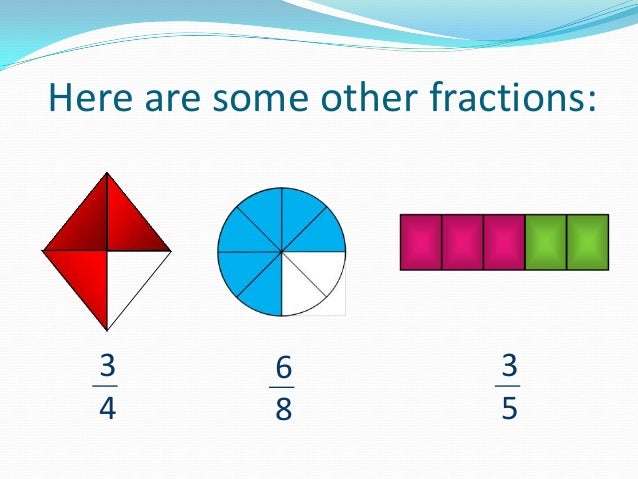 Here are some other fractions:

$\frac{3}{4}$

$\frac{6}{8}$

$\frac{3}{5}$